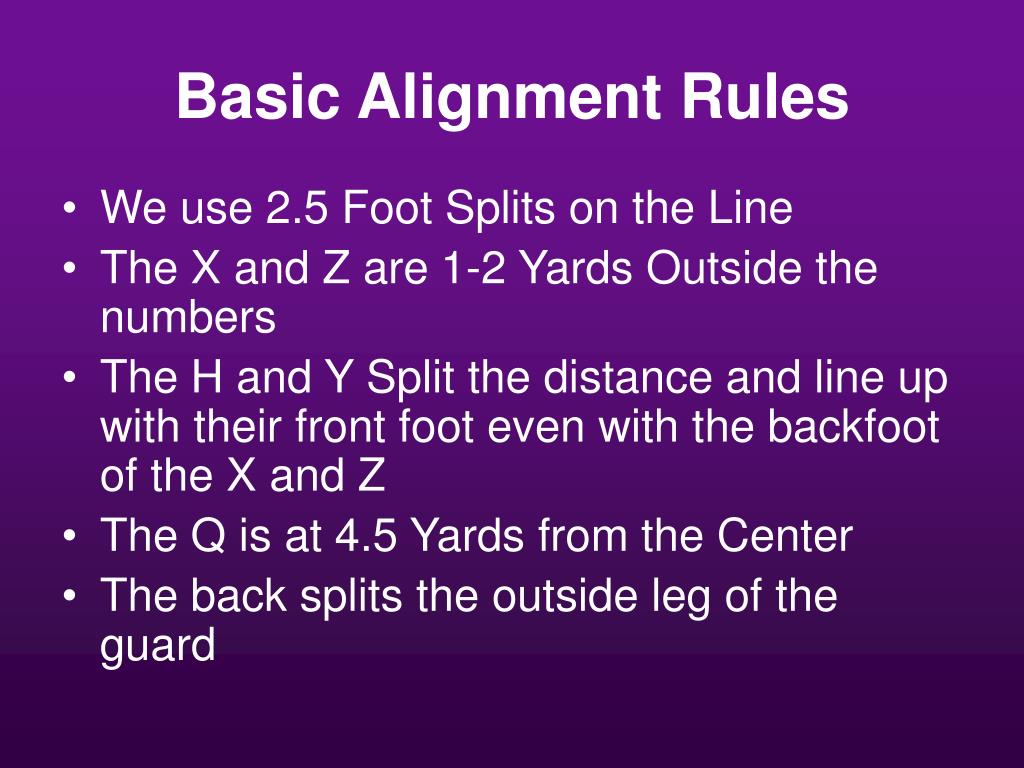 Basic Alignment Rules

• We use 2.5 Foot Splits on the Line
• The X and Z are 1-2 Yards Outside the numbers
• The H and Y Split the distance and line up with their front foot even with the backfoot of the X and Z
• The Q is at 4.5 Yards from the Center
• The back splits the outside leg of the guard